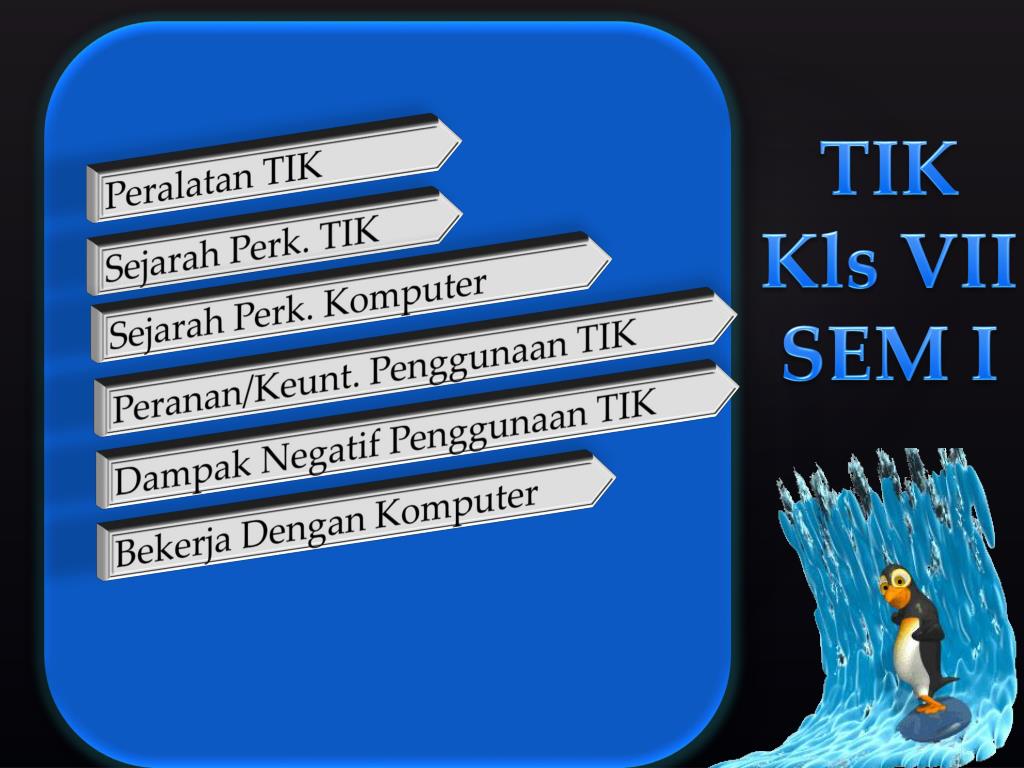 Peralatan TIK

Sejarah Perk. TIK

Sejarah Perk. Komputer

Peranan/Keunt. Penggunaan TIK

Dampak Negatif Penggunaan TIK

Bekerja Dengan Komputer

TIK
Kls VII
SEM I